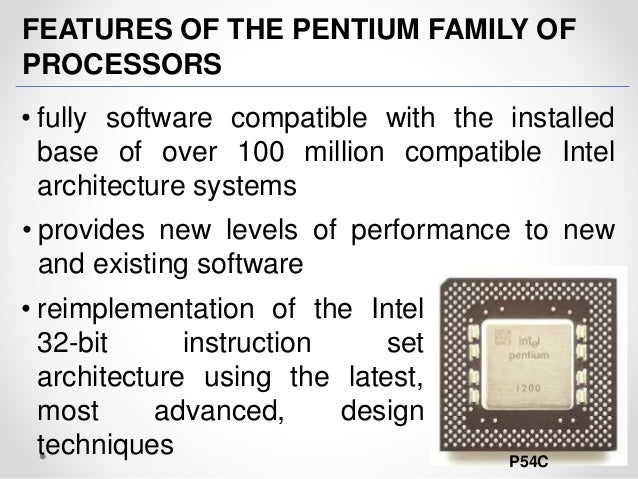 FEATURES OF THE PENTIUM FAMILY OF PROCESSORS

• fully software compatible with the installed base of over 100 million compatible Intel architecture systems

• provides new levels of performance to new and existing software

• reimplementation of the Intel 32-bit instruction set architecture using the latest, most advanced, design techniques

intel
pentium
i200

P54C